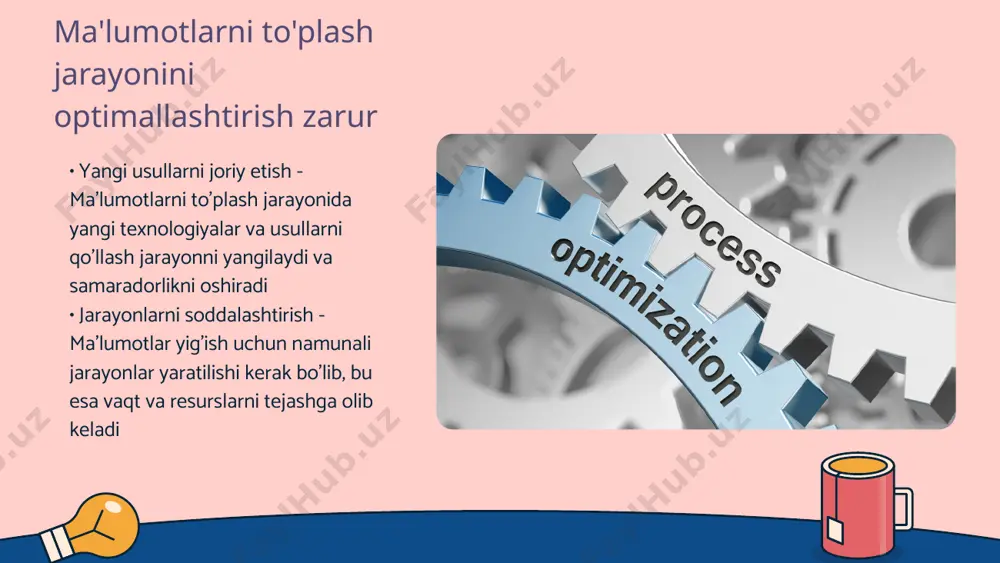 Ma'lumotlarni to'plash jarayonini optimallashtirish zarur

• Yangi usullarni joriy etish - Ma’lumotlarni to’plash jarayonida yangi texnologiyalar va usullarni qo’llash jarayonni yangilaydi va samaradorlikni oshiradi
• Jarayonlarni soddalashtirish - Ma’lumotlar yig’ish uchun namunali jarayonlar yaratilishi kerak bo’lib, bu esa vaqt va resurslarni tejashga olib keladi

process
optimization

FaylHub.uz